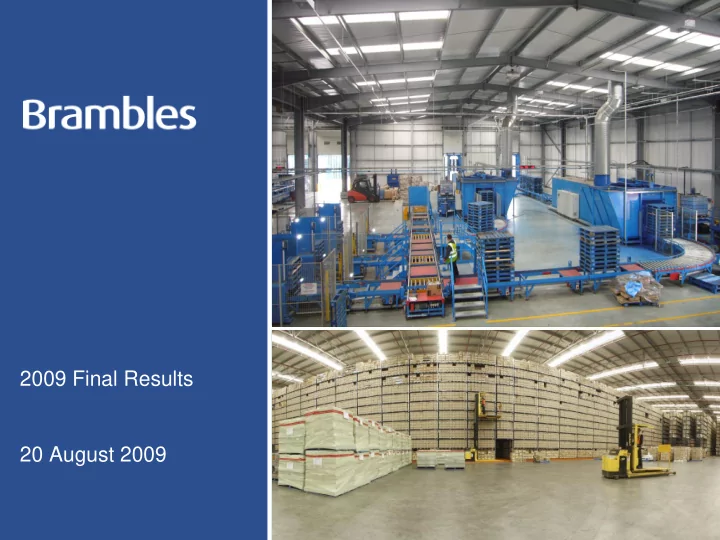 Brambles

2009 Final Results

20 August 2009